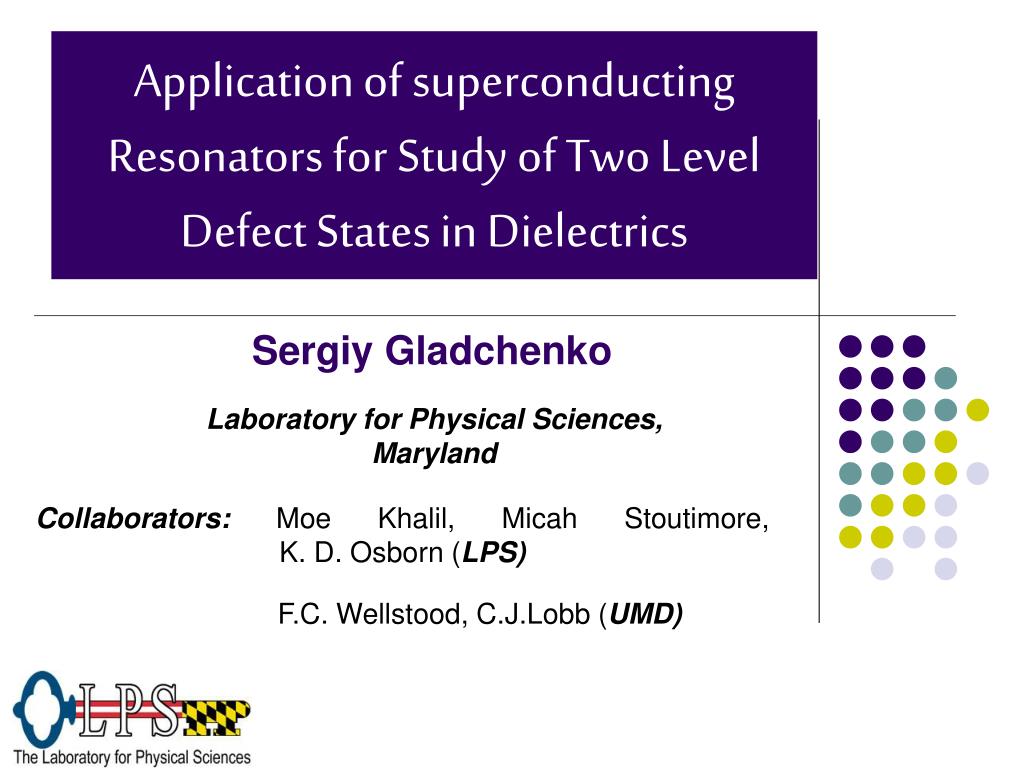 Application of superconducting Resonators for Study of Two Level Defect States in Dielectrics

Sergiy Gladchenko

Laboratory for Physical Sciences, Maryland

Collaborators: Moe Khalil, Micah Stoutimore, K. D. Osborn (LPS)

F.C. Wellstood, C.J.Lobb (UMD)

LPS

The Laboratory for Physical Sciences